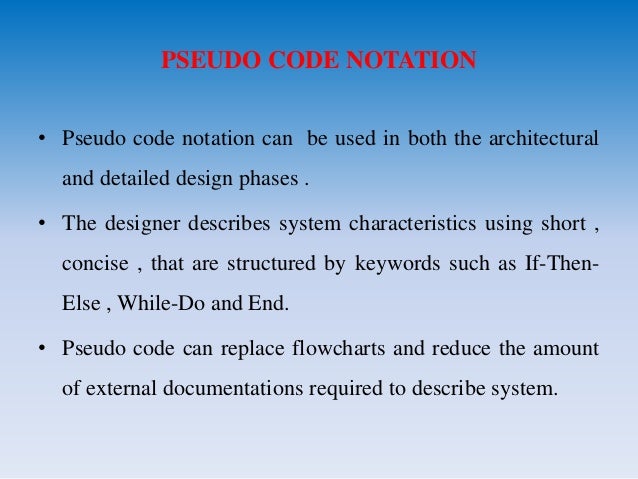 PSEUDO CODE NOTATION

• Pseudo code notation can be used in both the architectural and detailed design phases .

• The designer describes system characteristics using short , concise , that are structured by keywords such as If-Then-Else , While-Do and End.

• Pseudo code can replace flowcharts and reduce the amount of external documentations required to describe system.